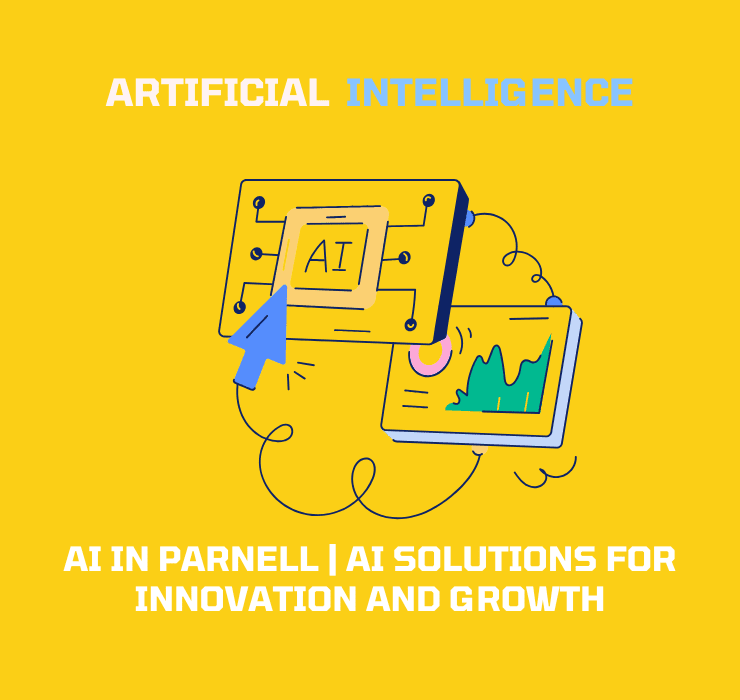 ARTIFICIAL INTELLIGENCE

AI

AI IN PARNELL | AI SOLUTIONS FOR INNOVATION AND GROWTH